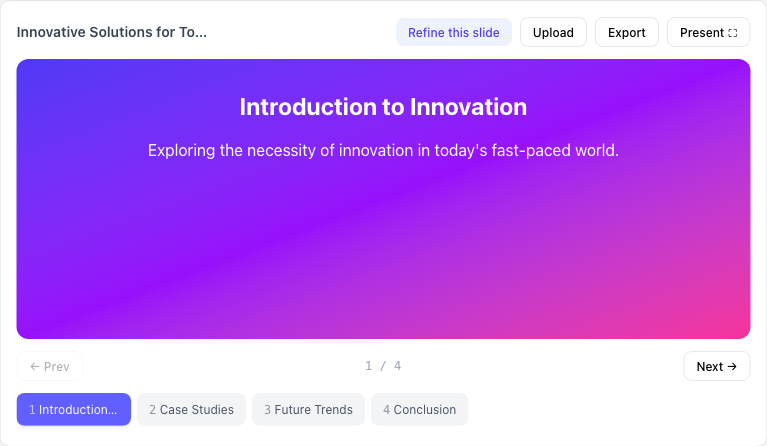 Innovative Solutions for To...

Refine this slide Upload Export Present

Introduction to Innovation

Exploring the necessity of innovation in today's fast-paced world.

← Prev 1 / 4 Next →

1 Introduction... 2 Case Studies 3 Future Trends 4 Conclusion